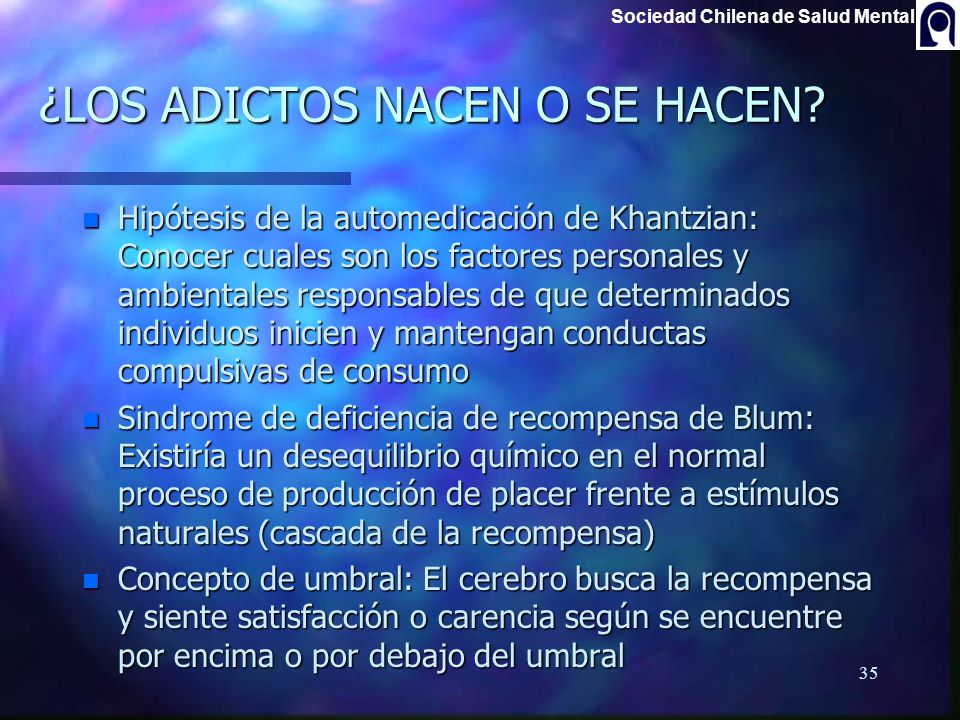 Sociedad Chilena de Salud Mental

¿LOS ADICTOS NACEN O SE HACEN?

Hipótesis de la automedicación de Khantzian: Conocer cuales son los factores personales y ambientales responsables de que determinados individuos inicien y mantengan conductas compulsivas de consumo

Sindrome de deficiencia de recompensa de Blum: Existiría un desequilibrio químico en el normal proceso de producción de placer frente a estímulos naturales (cascada de la recompensa)

Concepto de umbral: El cerebro busca la recompensa y siente satisfacción o carencia según se encuentre por encima o por debajo del umbral

35